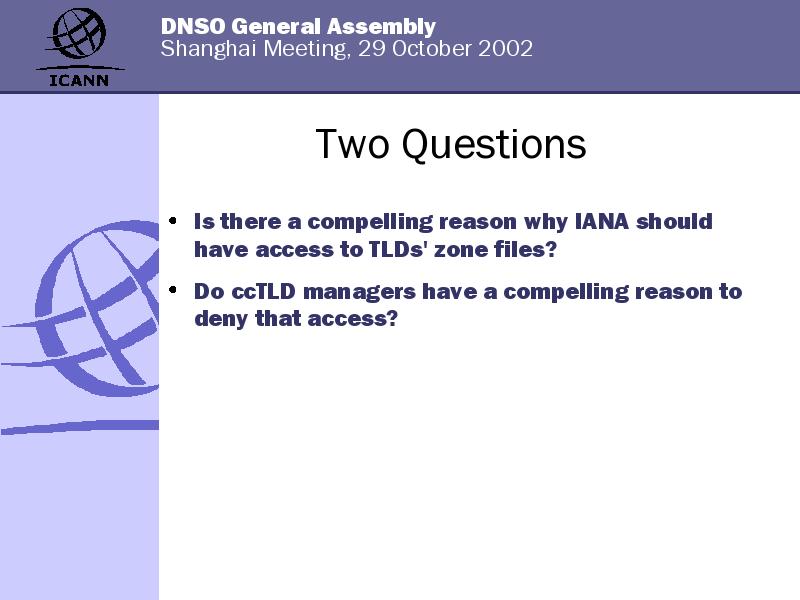 ICANN

DNSO General Assembly
Shanghai Meeting, 29 October 2002

Two Questions

• Is there a compelling reason why IANA should have access to TLDs' zone files?
• Do ccTLD managers have a compelling reason to deny that access?